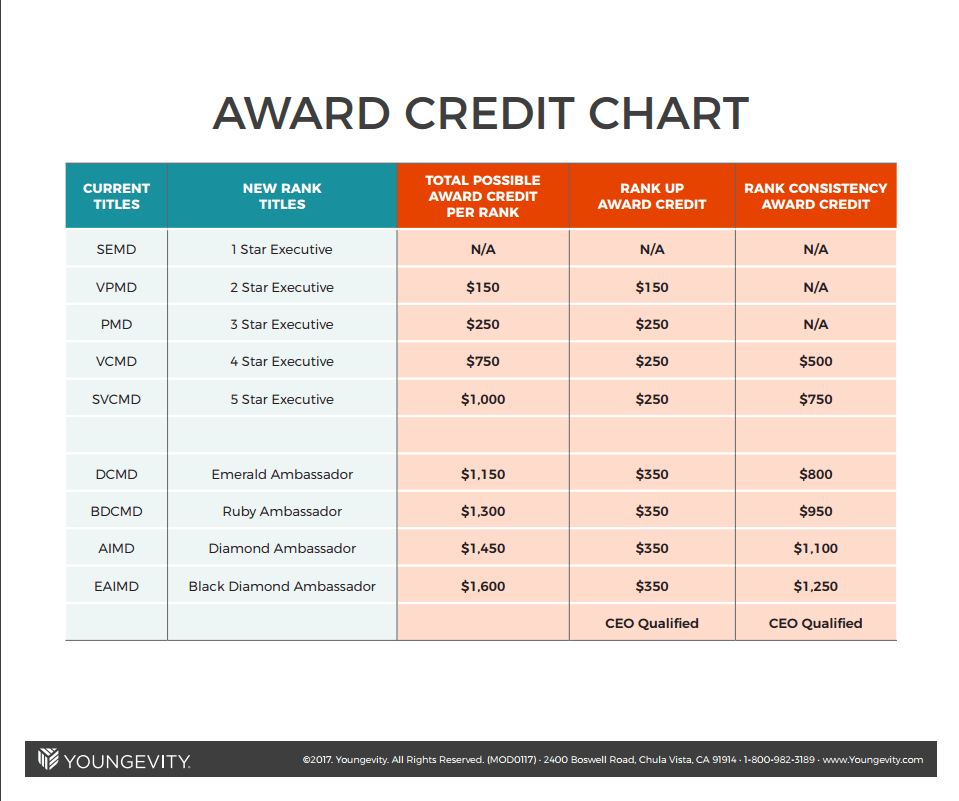 AWARD CREDIT CHART

| CURRENT TITLES | NEW RANK TITLES | TOTAL POSSIBLE AWARD CREDIT PER RANK | RANK UP AWARD CREDIT | RANK CONSISTENCY AWARD CREDIT |
|---|---|---|---|---|
| SEMD | 1 Star Executive | N/A | N/A | N/A |
| VPMD | 2 Star Executive | $150 | $150 | N/A |
| PMD | 3 Star Executive | $250 | $250 | N/A |
| VCMD | 4 Star Executive | $750 | $250 | $500 |
| SVCMD | 5 Star Executive | $1,000 | $250 | $750 |
| | | | | |
| DCMD | Emerald Ambassador | $1,150 | $350 | $800 |
| BDCMD | Ruby Ambassador | $1,300 | $350 | $950 |
| AIMD | Diamond Ambassador | $1,450 | $350 | $1,100 |
| EAIMD | Black Diamond Ambassador | $1,600 | $350 | $1,250 |
| | | | CEO Qualified | CEO Qualified |

YOUNGEVITY.

©2017. Youngevity. All Rights Reserved. (MOD0117) · 2400 Boswell Road, Chula Vista, CA 91914 · 1-800-982-3189 · www.Youngevity.com